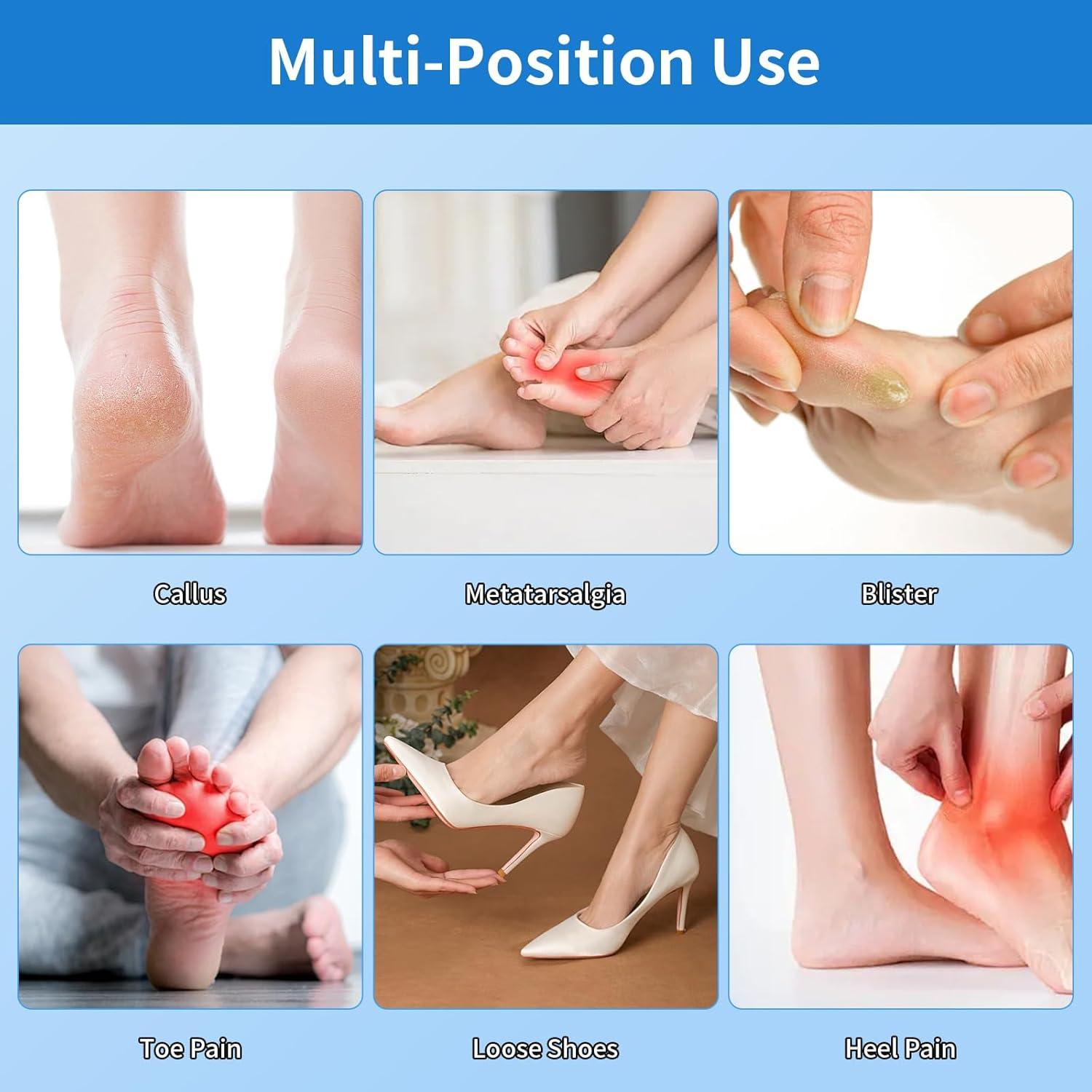 Multi-Position Use

Callus

Metatarsalgia

Blister

Toe Pain

Loose Shoes

Heel Pain